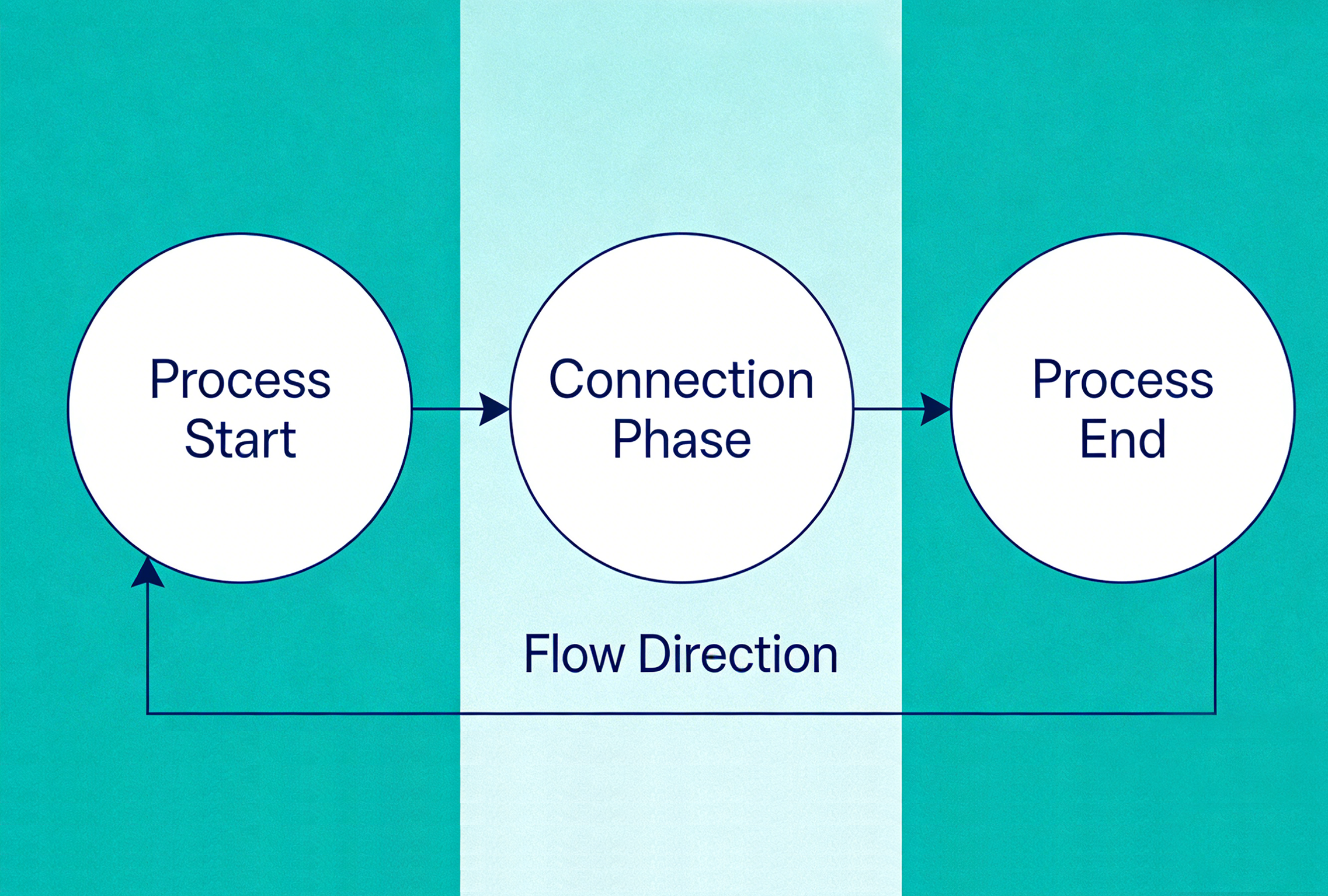 Process Start

Connection Phase

Process End

Flow Direction